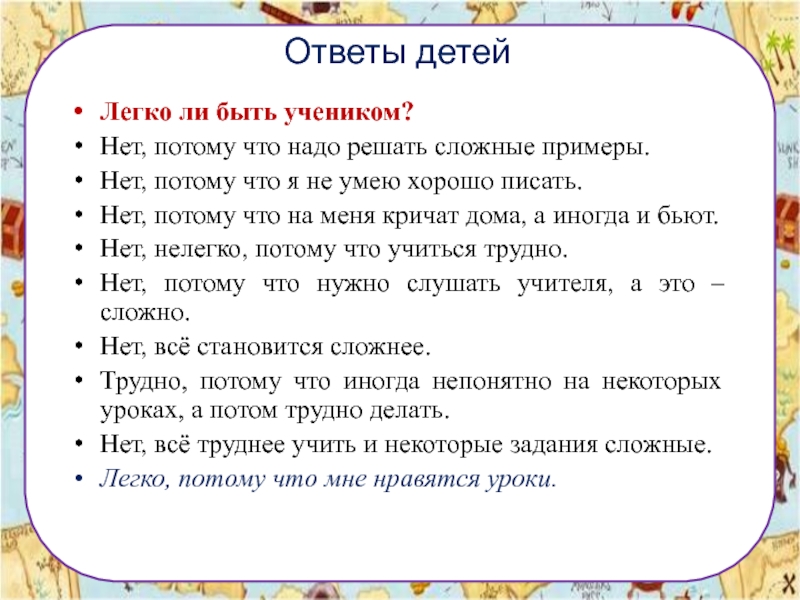 Ответы детей

• Легко ли быть учеником?
• Нет, потому что надо решать сложные примеры.
• Нет, потому что я не умею хорошо писать.
• Нет, потому что на меня кричат дома, а иногда и бьют.
• Нет, нелегко, потому что учиться трудно.
• Нет, потому что нужно слушать учителя, а это – сложно.
• Нет, всё становится сложнее.
• Трудно, потому что иногда непонятно на некоторых уроках, а потом трудно делать.
• Нет, всё труднее учить и некоторые задания сложные.
• Легко, потому что мне нравятся уроки.